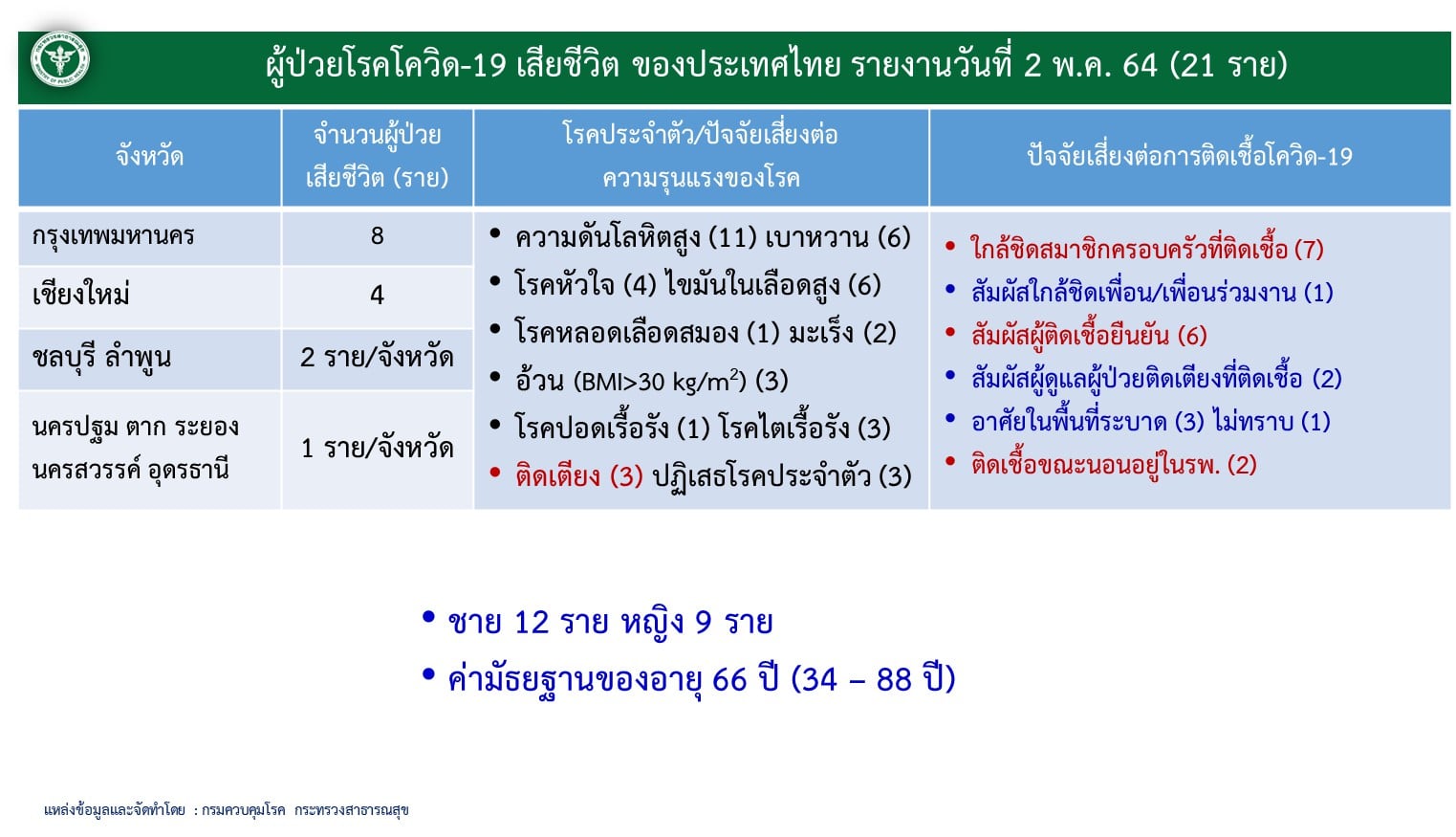 ผู้ป่วยโรคโควิด-19 เสียชีวิต ของประเทศไทย รายงานวันที่ 2 พ.ค. 64 (21 ราย)

| จังหวัด | จำนวนผู้ป่วยเสียชีวิต (ราย) | โรคประจำตัว/ปัจจัยเสี่ยงต่อความรุนแรงของโรค | ปัจจัยเสี่ยงต่อการติดเชื้อโควิด-19 |
|---|---|---|---|
| กรุงเทพมหานคร | 8 | • ความดันโลหิตสูง (11) เบาหวาน (6) • โรคหัวใจ (4) ไขมันในเลือดสูง (6) • โรคหลอดเลือดสมอง (1) มะเร็ง (2) • อ้วน (BMI>30 kg/m$^2$) (3) • โรคปอดเรื้อรัง (1) โรคไตเรื้อรัง (3) • ติดเตียง (3) ปฏิเสธโรคประจำตัว (3) | • ใกล้ชิดสมาชิกครอบครัวที่ติดเชื้อ (7) • สัมผัสใกล้ชิดเพื่อน/เพื่อนร่วมงาน (1) • สัมผัสผู้ติดเชื้อยืนยัน (6) • สัมผัสผู้ดูแลผู้ป่วยติดเตียงที่ติดเชื้อ (2) • อาศัยในพื้นที่ระบาด (3) ไม่ทราบ (1) • ติดเชื้อขณะนอนอยู่ในรพ. (2) |
| เชียงใหม่ | 4 | | |
| ชลบุรี ลำพูน | 2 ราย/จังหวัด | | |
| นครปฐม ตาก ระยอง นครสวรรค์ อุดรธานี | 1 ราย/จังหวัด | | |

• ชาย 12 ราย หญิง 9 ราย
• ค่ามัธยฐานของอายุ 66 ปี (34 – 88 ปี)

แหล่งข้อมูลและจัดทำโดย : กรมควบคุมโรค กระทรวงสาธารณสุข